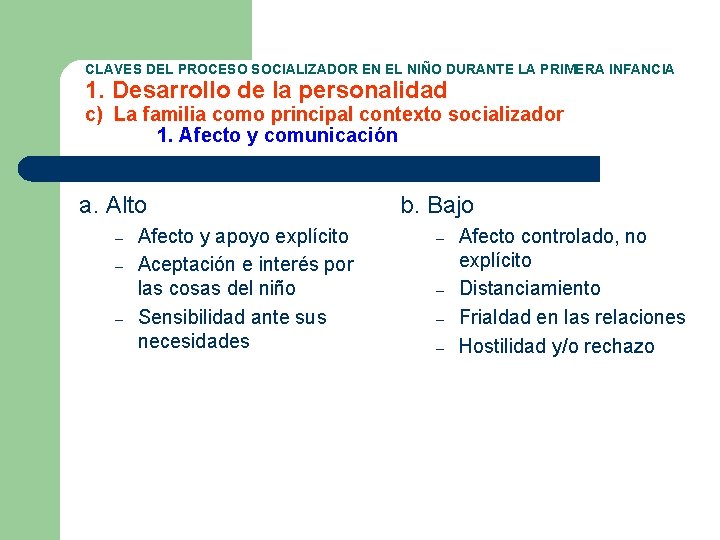 CLAVES DEL PROCESO SOCIALIZADOR EN EL NIÑO DURANTE LA PRIMERA INFANCIA
1. Desarrollo de la personalidad
c) La familia como principal contexto socializador
1. Afecto y comunicación

a. Alto
– Afecto y apoyo explícito
– Aceptación e interés por las cosas del niño
– Sensibilidad ante sus necesidades

b. Bajo
– Afecto controlado, no explícito
– Distanciamiento
– Frialdad en las relaciones
– Hostilidad y/o rechazo